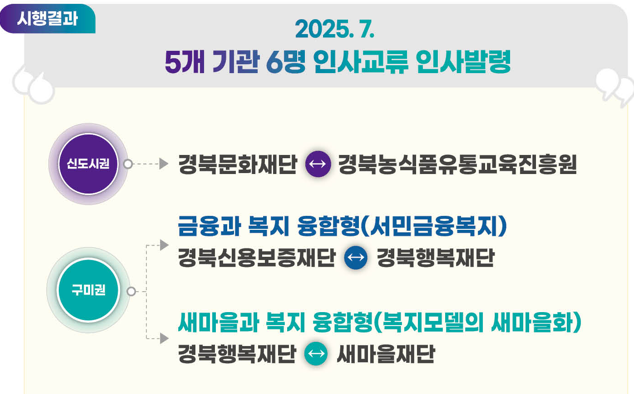 시행결과

2025. 7.
5개 기관 6명 인사교류 인사발령

신도시권

경북문화재단 ↔ 경북농식품유통교육진흥원

구미권

금융과 복지 융합형(서민금융복지)
경북신용보증재단 ↔ 경북행복재단

새마을과 복지 융합형(복지모델의 새마을화)
경북행복재단 ↔ 새마을재단